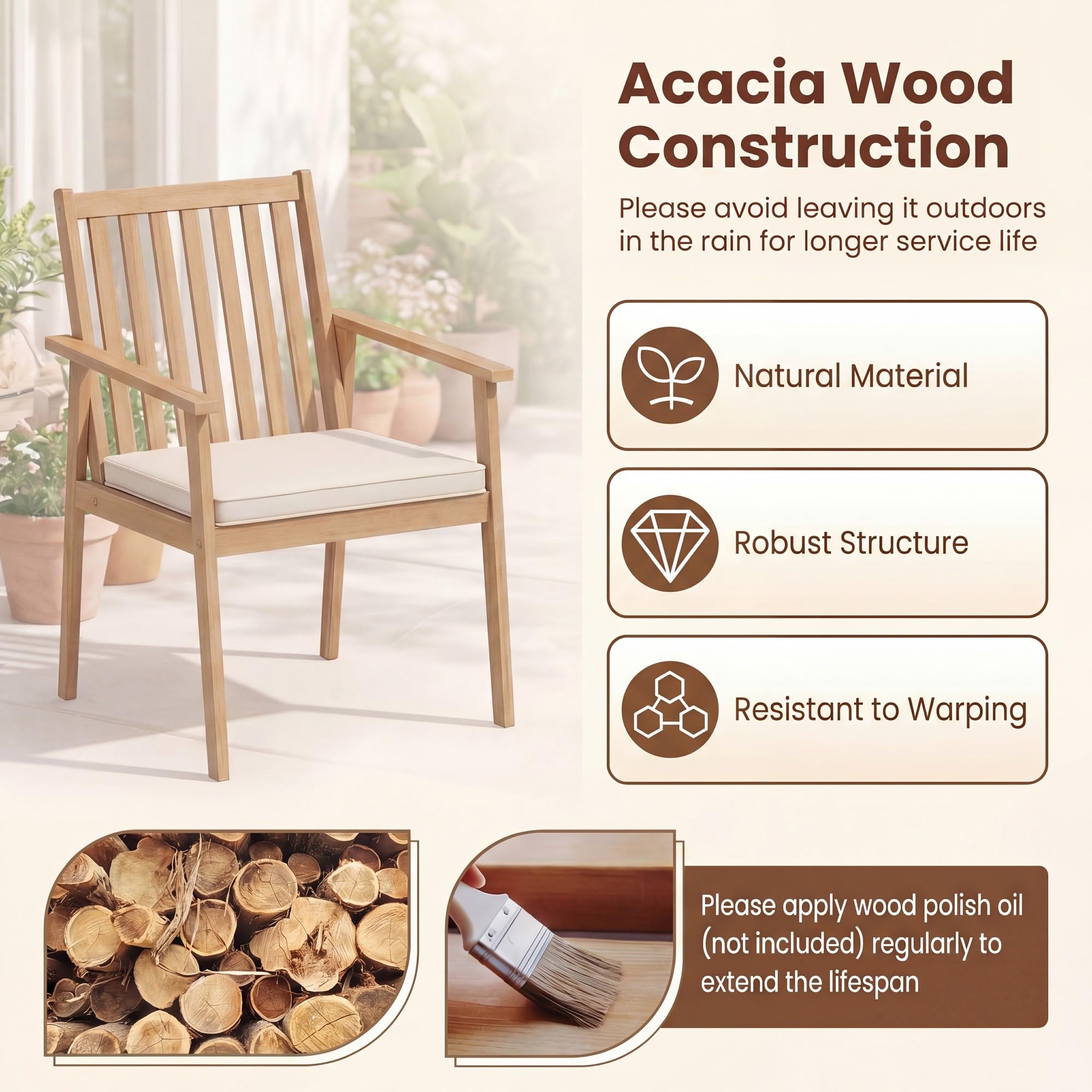 Acacia Wood Construction

Please avoid leaving it outdoors in the rain for longer service life

Natural Material

Robust Structure

Resistant to Warping

Please apply wood polish oil (not included) regularly to extend the lifespan